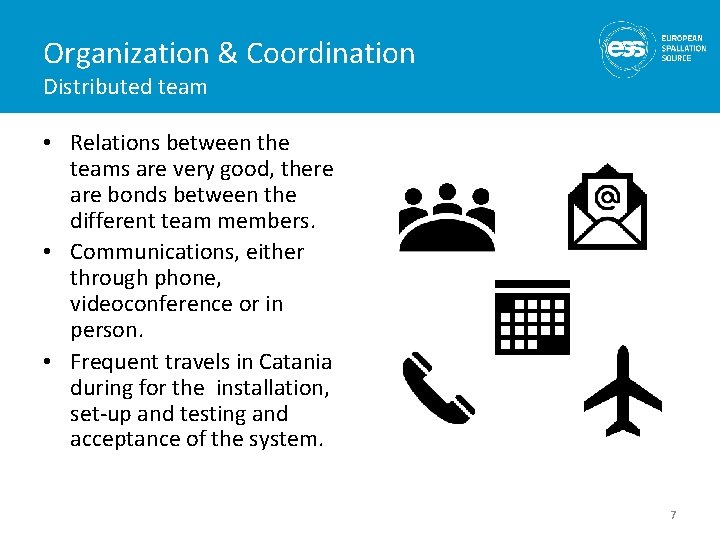 Organization & Coordination
Distributed team

ess EUROPEAN SPALLATION SOURCE

• Relations between the teams are very good, there are bonds between the different team members.
• Communications, either through phone, videoconference or in person.
• Frequent travels in Catania during for the installation, set-up and testing and acceptance of the system.

@

7